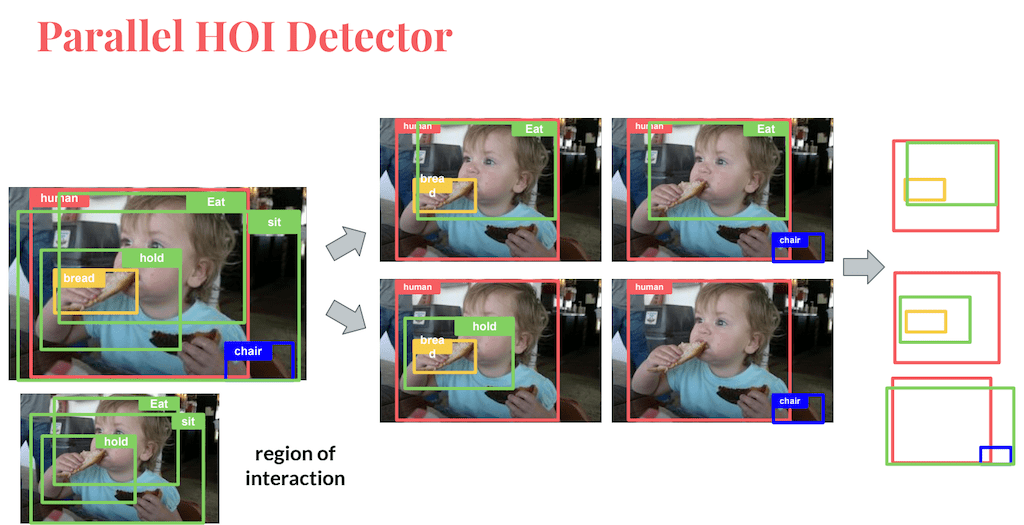 Parallel HOI Detector

human
Eat
sit
hold
bread
chair

Eat
sit
hold

region of interaction

human
Eat
brea d

human
Eat
chair

human
hold
brea d

human
chair